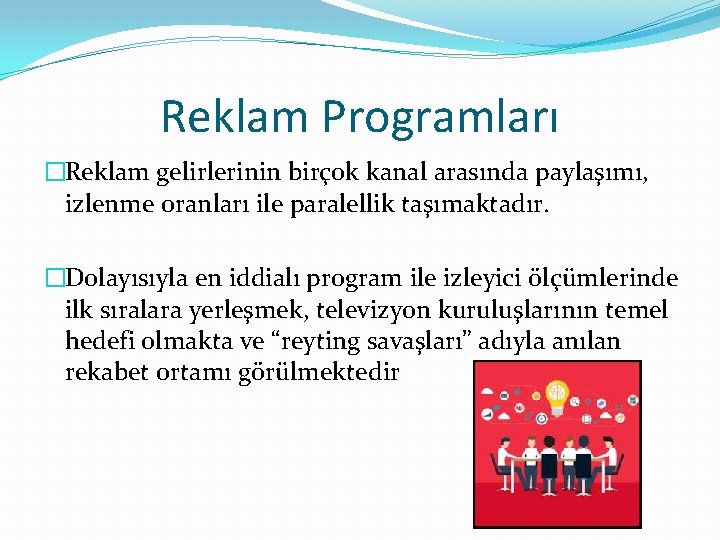 Reklam Programları

□Reklam gelirlerinin birçok kanal arasında paylaşımı, izlenme oranları ile paralellik taşımaktadır.

□Dolayısıyla en iddialı program ile izleyici ölçümlerinde ilk sıralara yerleşmek, televizyon kuruluşlarının temel hedefi olmakta ve “reyting savaşları” adıyla anılan rekabet ortamı görülmektedir